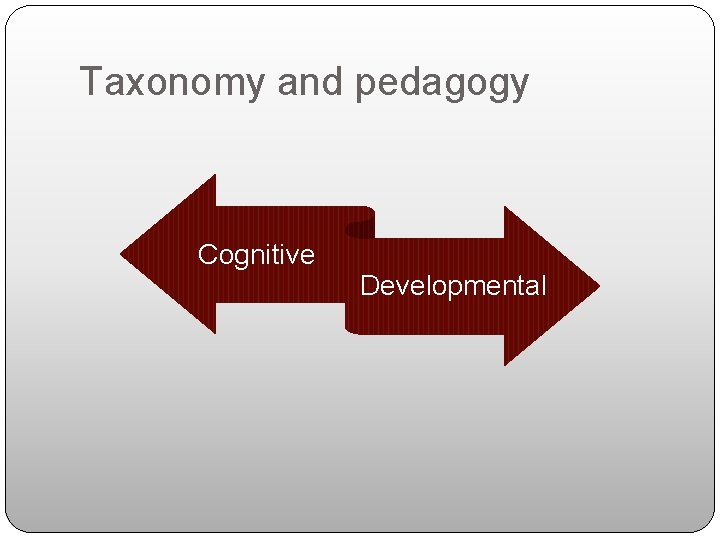 Taxonomy and pedagogy

Cognitive

Developmental